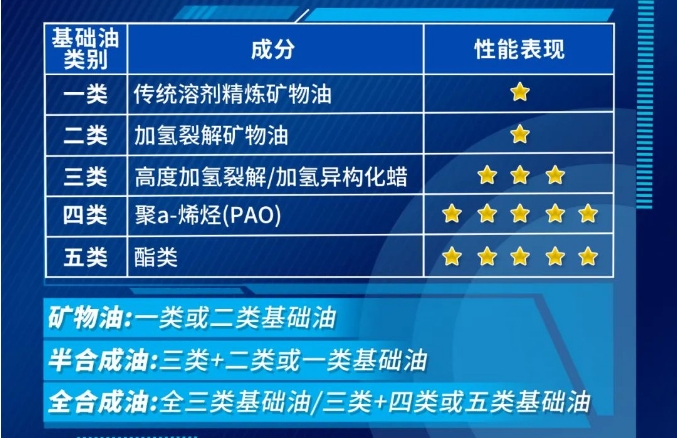 | 基础油类别 | 成分 | 性能表现 |
|---|---|---|
| 一类 | 传统溶剂精炼矿物油 | ★ |
| 二类 | 加氢裂解矿物油 | ★ |
| 三类 | 高度加氢裂解/加氢异构化蜡 | ★★★ |
| 四类 | 聚a-烯烃(PAO) | ★★★★★ |
| 五类 | 酯类 | ★★★★★ |

矿物油:一类或二类基础油

半合成油:三类+二类或一类基础油

全合成油:全三类基础油/三类+四类或五类基础油